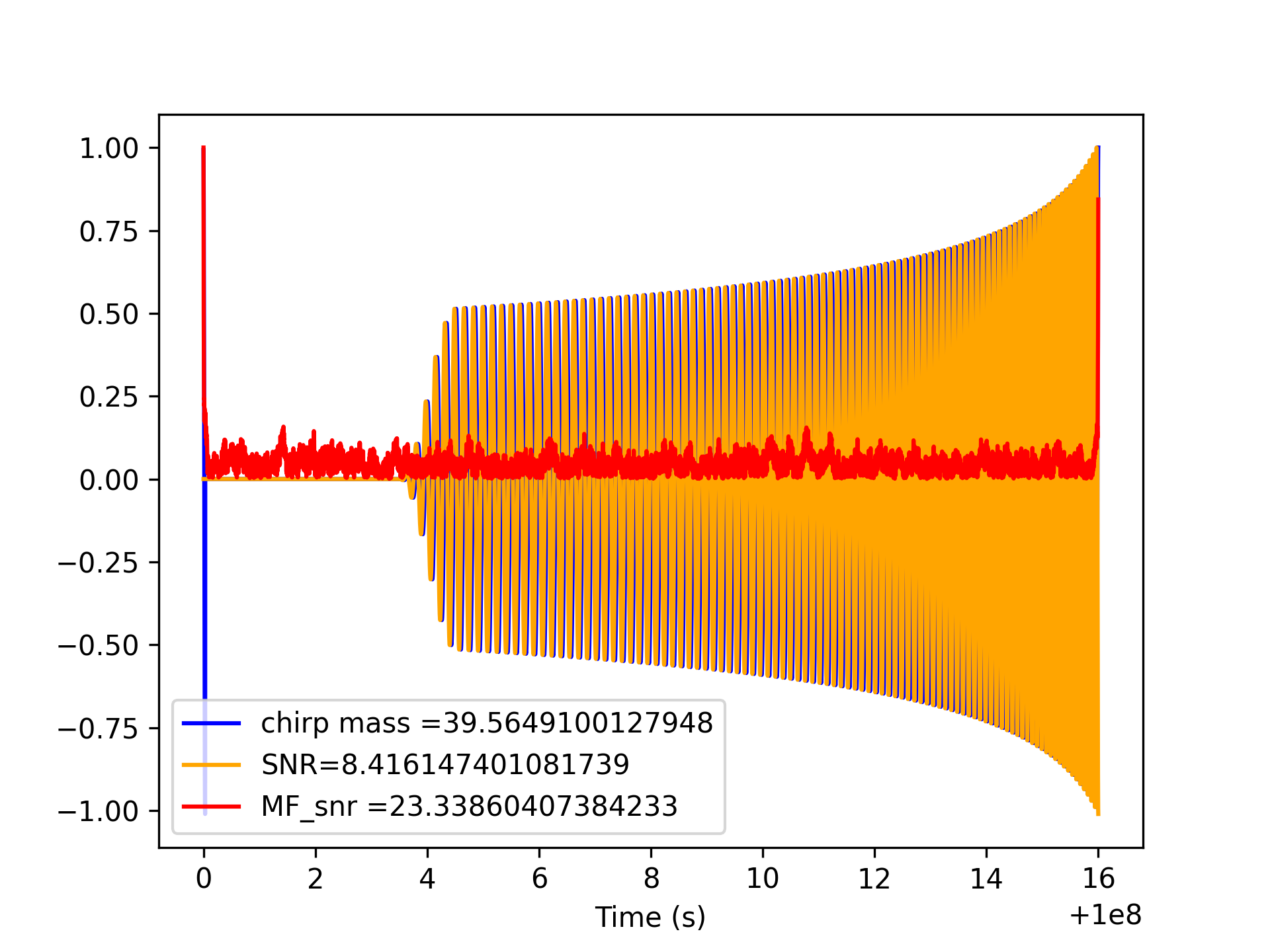 1.00
0.75
0.50
0.25
0.00
−0.25
−0.50
−0.75
−1.00

chirp mass =39.5649100127948
SNR=8.416147401081739
MF_snr =23.33860407384233

0
2
4
6
8
10
12
14
16
Time (s)
+1e8